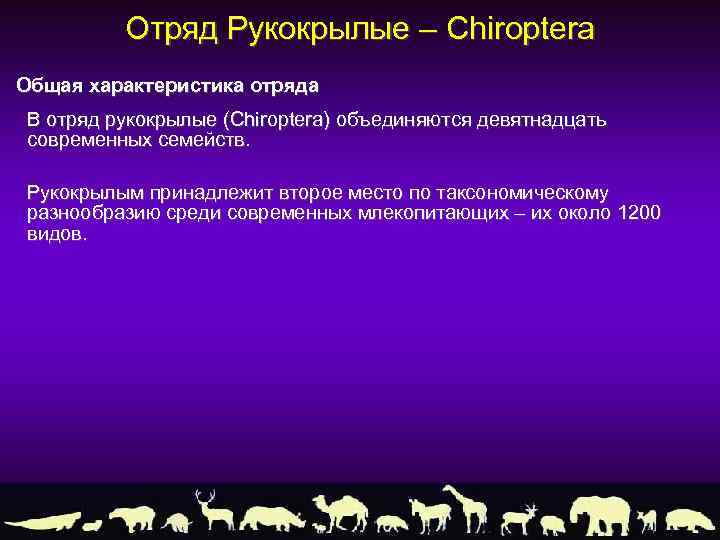 Отряд Рукокрылые – Chiroptera

Общая характеристика отряда

В отряд рукокрылые (Chiroptera) объединяются девятнадцать современных семейств.

Рукокрылым принадлежит второе место по таксономическому разнообразию среди современных млекопитающих – их около 1200 видов.